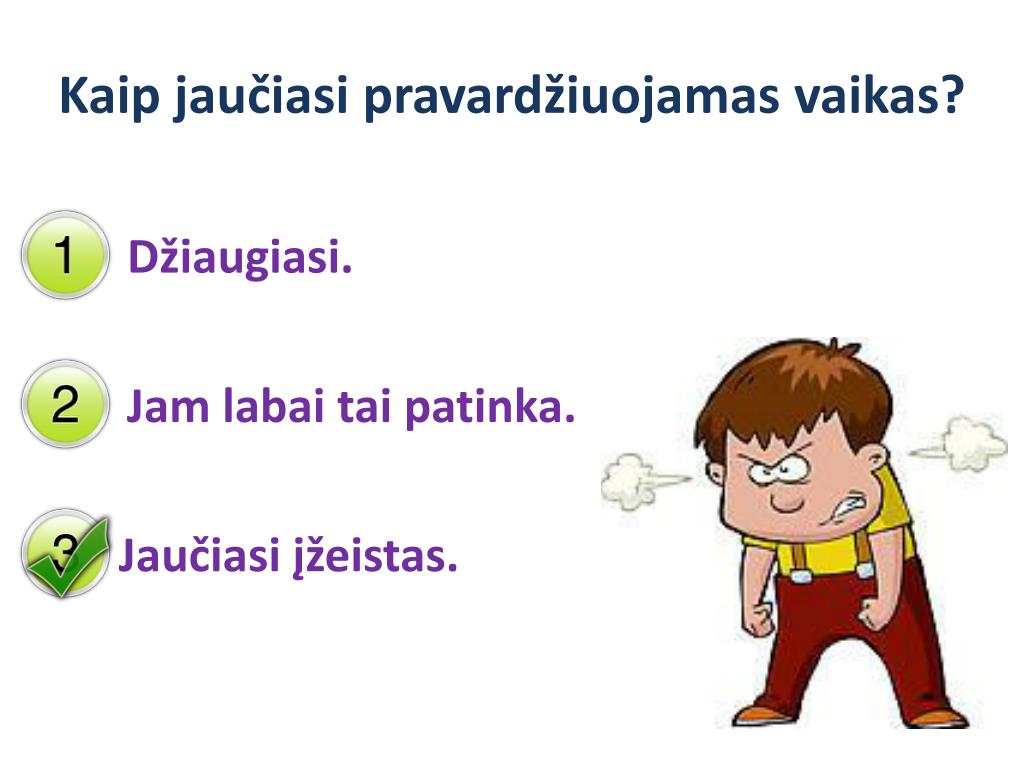 Kaip jaučiasi pravardžiuojamas vaikas?

1 Džiaugiasi.

2 Jam labai tai patinka.

3 Jaučiasi įžeistas.